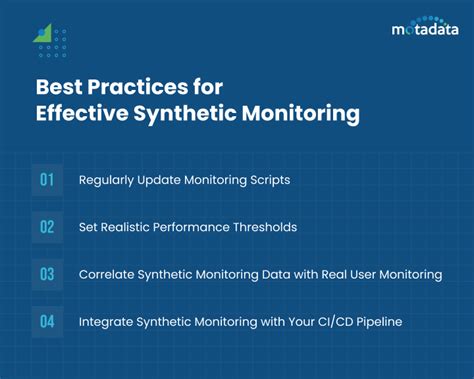 motadata

Best Practices for Effective Synthetic Monitoring

01 Regularly Update Monitoring Scripts

02 Set Realistic Performance Thresholds

03 Correlate Synthetic Monitoring Data with Real User Monitoring

04 Integrate Synthetic Monitoring with Your CI/CD Pipeline